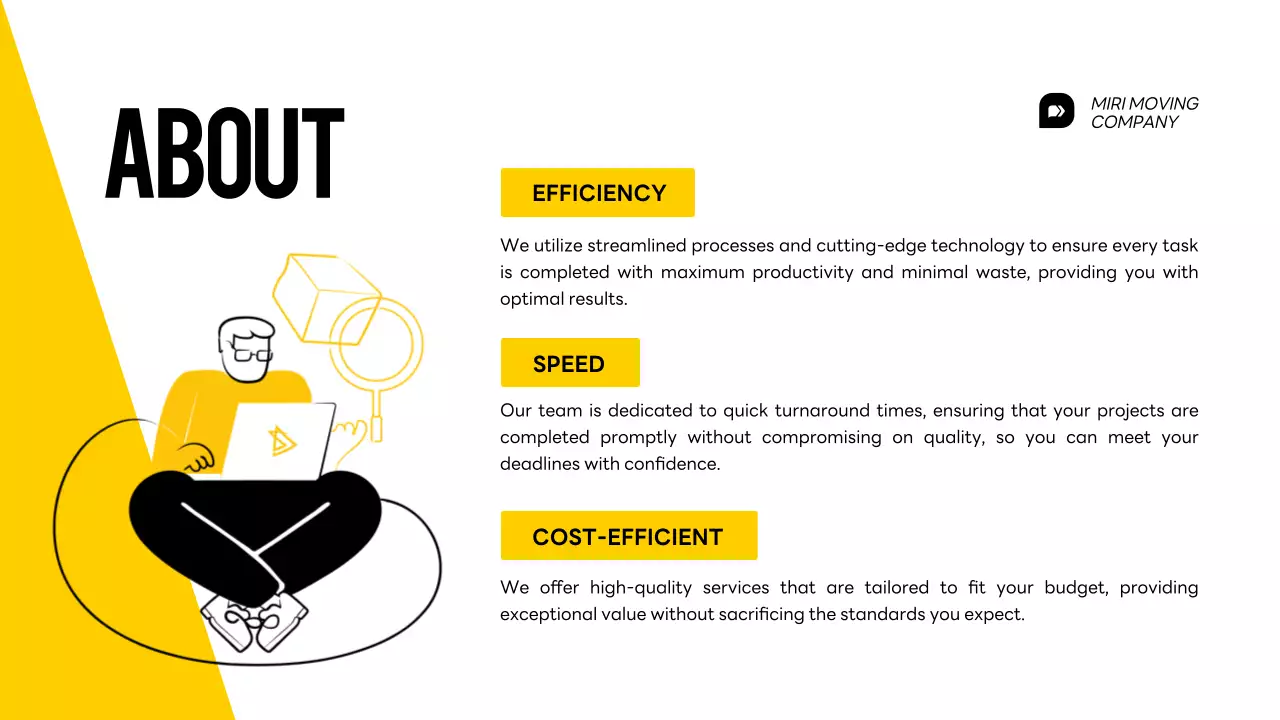 ABOUT

MIRI MOVING COMPANY

EFFICIENCY

We utilize streamlined processes and cutting-edge technology to ensure every task is completed with maximum productivity and minimal waste, providing you with optimal results.

SPEED

Our team is dedicated to quick turnaround times, ensuring that your projects are completed promptly without compromising on quality, so you can meet your deadlines with confidence.

COST-EFFICIENT

We offer high-quality services that are tailored to fit your budget, providing exceptional value without sacrificing the standards you expect.